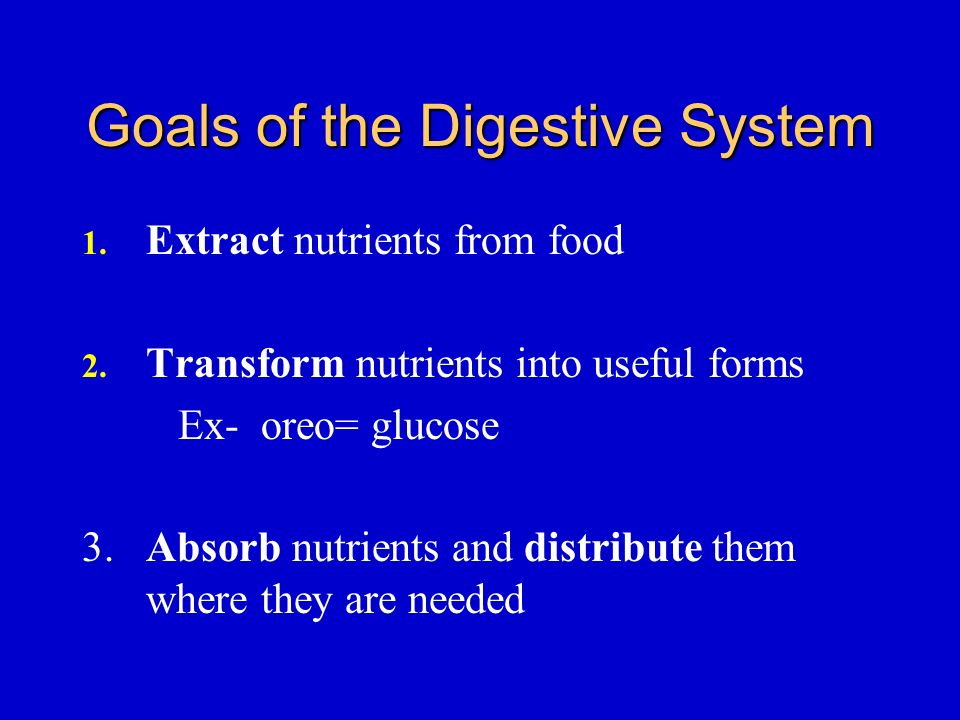 Goals of the Digestive System

1. Extract nutrients from food

2. Transform nutrients into useful forms
Ex- oreo= glucose

3. Absorb nutrients and distribute them where they are needed